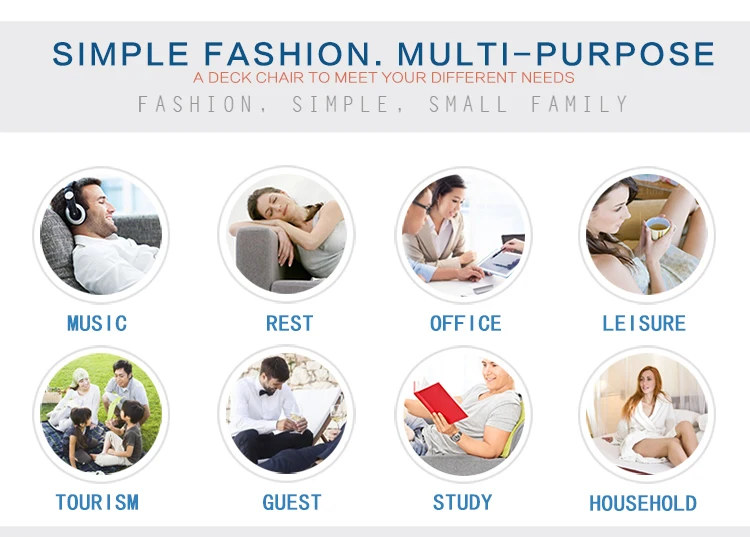 SIMPLE FASHION. MULTI-PURPOSE
A DECK CHAIR TO MEET YOUR DIFFERENT NEEDS
FASHION, SIMPLE, SMALL FAMILY

MUSIC

REST

OFFICE

LEISURE

TOURISM

GUEST

STUDY

HOUSEHOLD